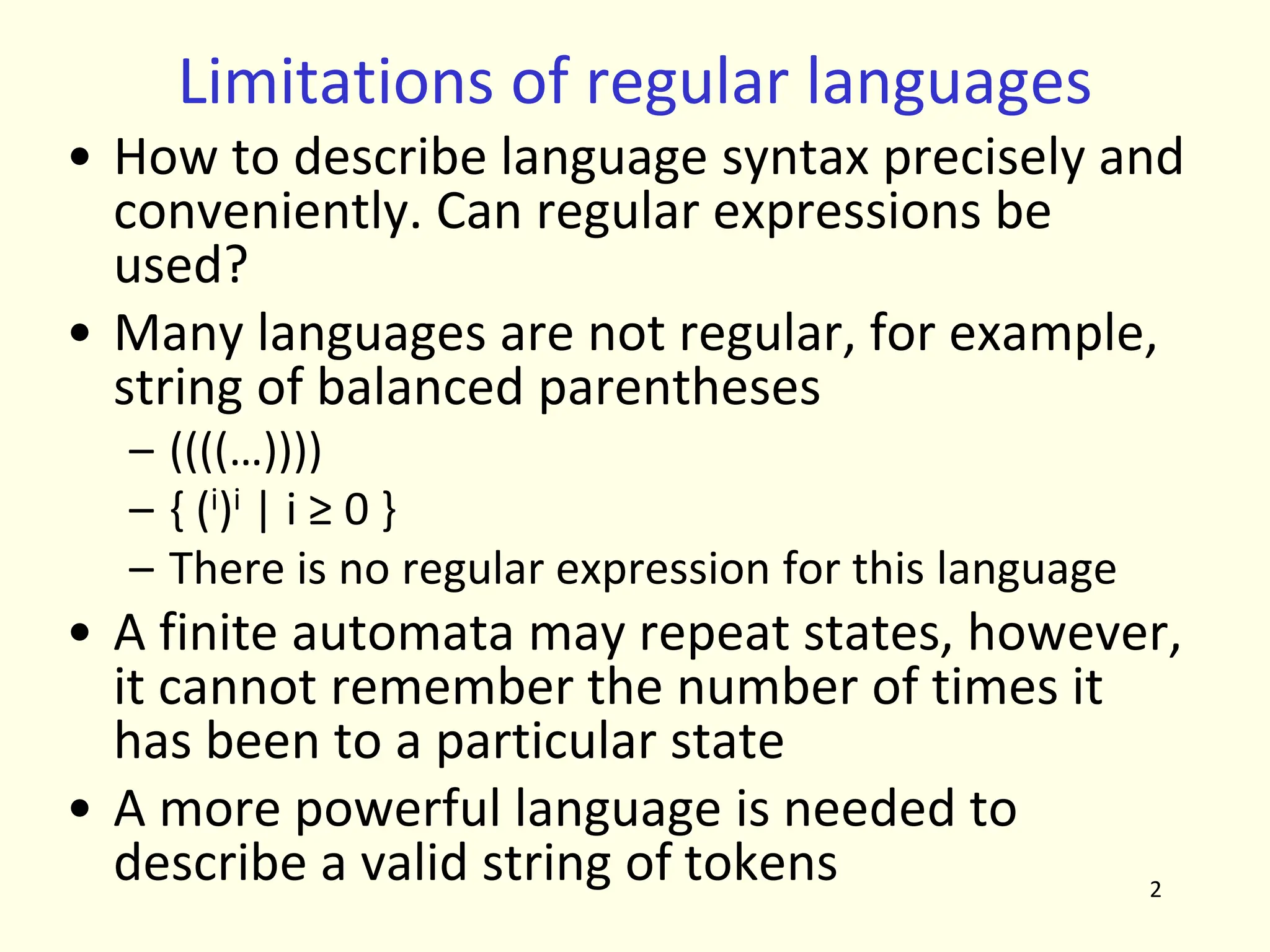 Limitations of regular languages

• How to describe language syntax precisely and conveniently. Can regular expressions be used?

• Many languages are not regular, for example, string of balanced parentheses
– ((((…))))
– $\{ (^i)^i \mid i \geq 0 \}$
– There is no regular expression for this language

• A finite automata may repeat states, however, it cannot remember the number of times it has been to a particular state

• A more powerful language is needed to describe a valid string of tokens

2